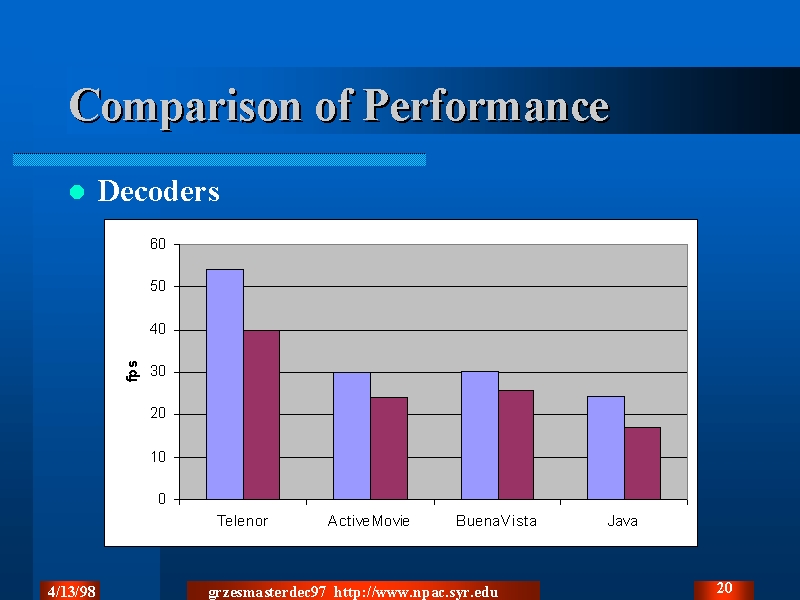 Comparison of Performance

Decoders

60
50
40
30
20
10
0

fps

Telenor
ActiveMovie
BuenaVista
Java

4/13/98

grzesmasterdec97 http://www.npac.syr.edu

20